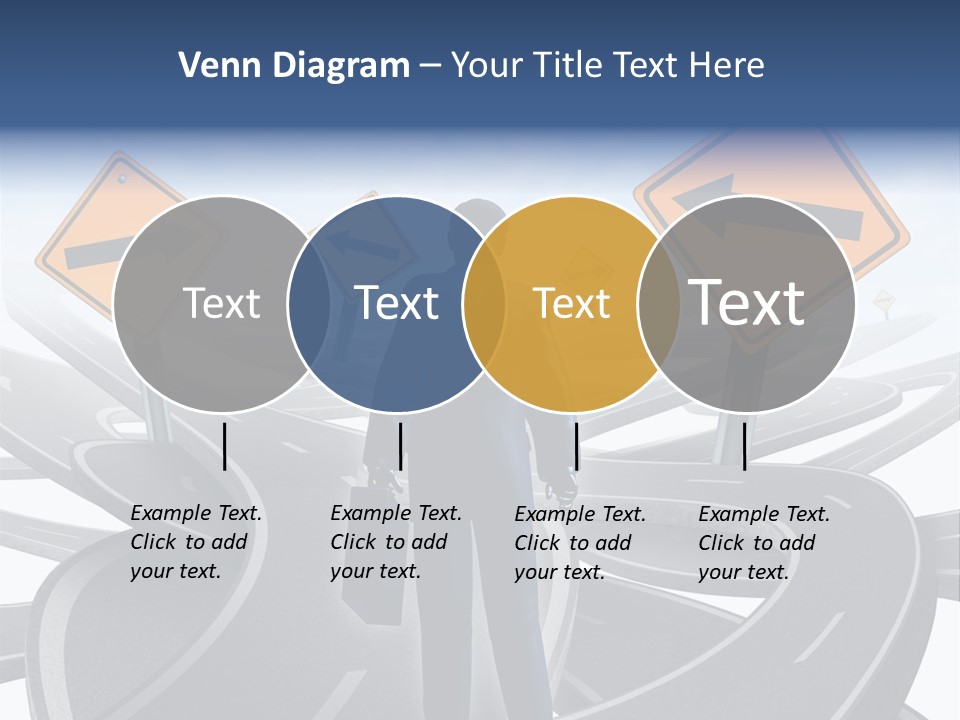 Venn Diagram – Your Title Text Here

Text

Text

Text

Text

Example Text. Click to add your text.

Example Text. Click to add your text.

Example Text. Click to add your text.

Example Text. Click to add your text.